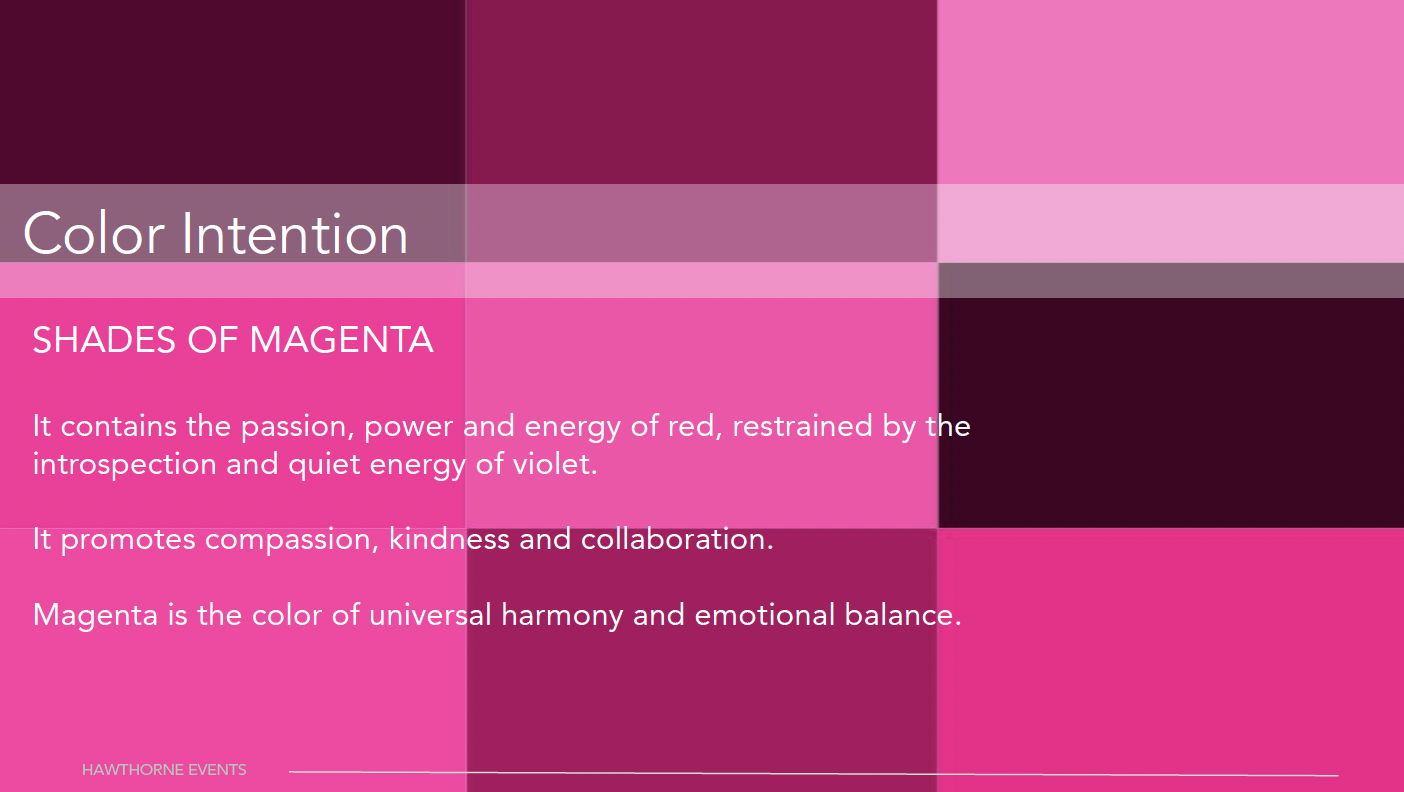 Color Intention

SHADES OF MAGENTA

It contains the passion, power and energy of red, restrained by the introspection and quiet energy of violet.

It promotes compassion, kindness and collaboration.

Magenta is the color of universal harmony and emotional balance.

HAWTHORNE EVENTS